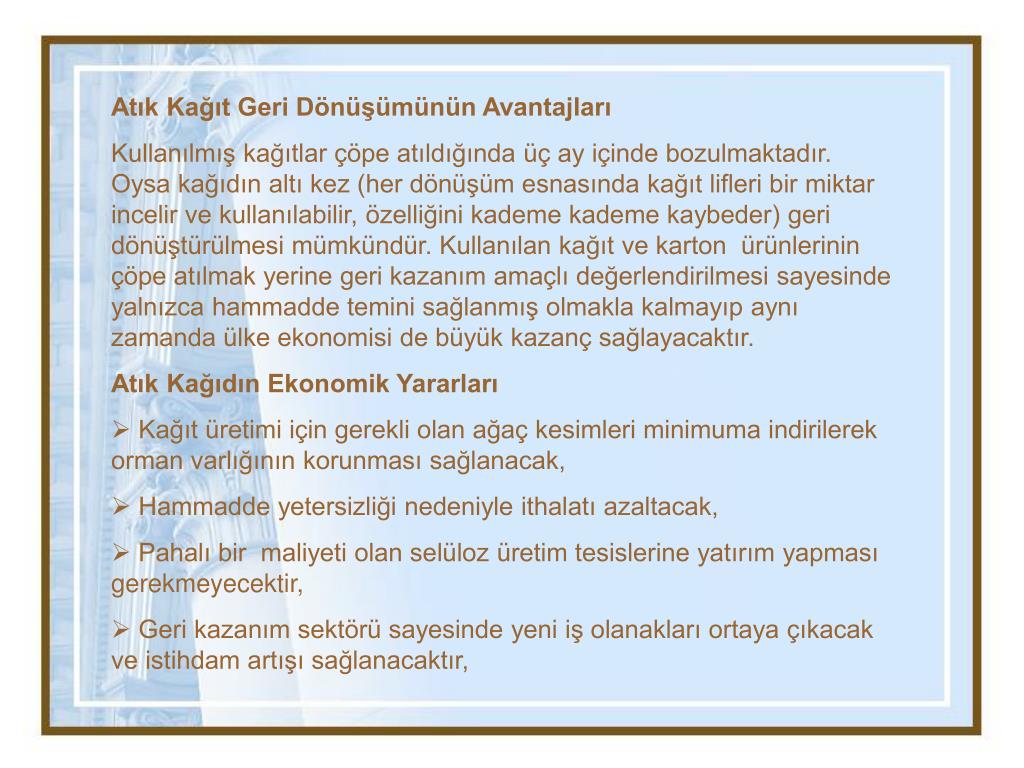 Atık Kağıt Geri Dönüşümünün Avantajları

Kullanılmış kağıtlar çöpe atıldığında üç ay içinde bozulmaktadır. Oysa kağıdın altı kez (her dönüşüm esnasında kağıt lifleri bir miktar incelir ve kullanılabilir, özelliğini kademe kademe kaybeder) geri dönüştürülmesi mümkündür. Kullanılan kağıt ve karton ürünlerinin çöpe atılmak yerine geri kazanım amaçlı değerlendirilmesi sayesinde yalnızca hammadde temini sağlanmış olmakla kalmayıp aynı zamanda ülke ekonomisi de büyük kazanç sağlayacaktır.

Atık Kağıdın Ekonomik Yararları

➢ Kağıt üretimi için gerekli olan ağaç kesimleri minimuma indirilerek orman varlığının korunması sağlanacak,

➢ Hammadde yetersizliği nedeniyle ithalatı azaltacak,

➢ Pahalı bir maliyeti olan selüloz üretim tesislerine yatırım yapması gerekmeyecektir,

➢ Geri kazanım sektörü sayesinde yeni iş olanakları ortaya çıkacak ve istihdam artışı sağlanacaktır,